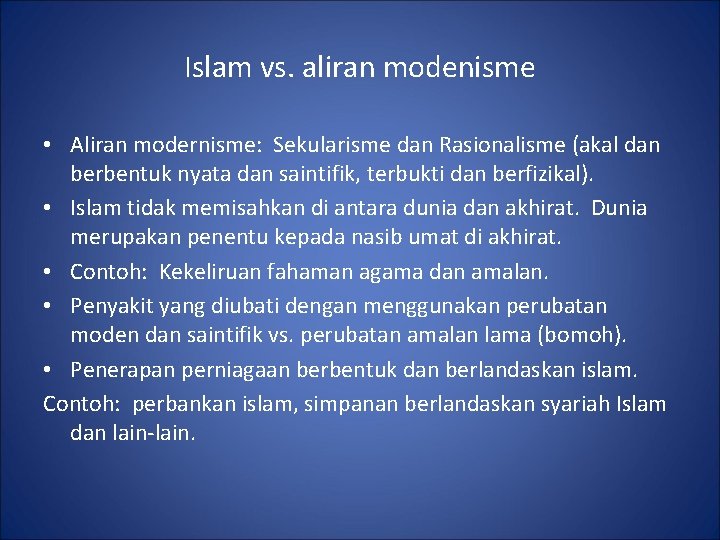 Islam vs. aliran modenisme

• Aliran modernisme: Sekularisme dan Rasionalisme (akal dan berbentuk nyata dan saintifik, terbukti dan berfizikal).
• Islam tidak memisahkan di antara dunia dan akhirat. Dunia merupakan penentu kepada nasib umat di akhirat.
• Contoh: Kekeliruan fahaman agama dan amalan.
• Penyakit yang diubati dengan menggunakan perubatan moden dan saintifik vs. perubatan amalan lama (bomoh).
• Penerapan perniagaan berbentuk dan berlandaskan islam.
Contoh: perbankan islam, simpanan berlandaskan syariah Islam dan lain-lain.